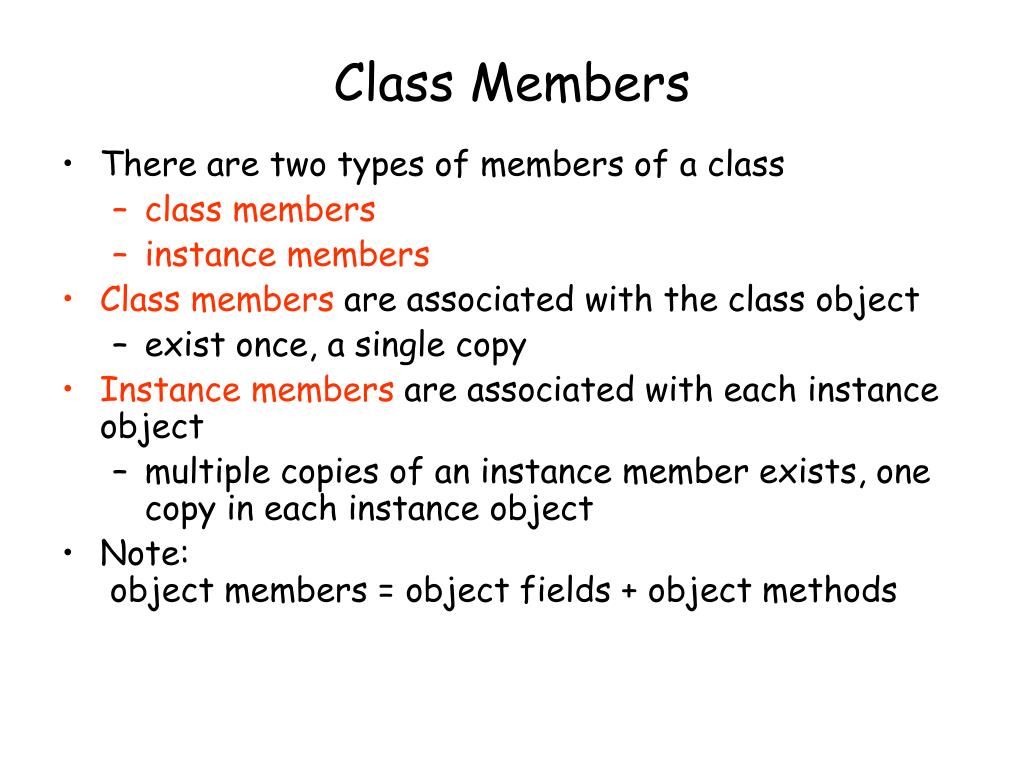 Class Members

• There are two types of members of a class
  – class members
  – instance members
• Class members are associated with the class object
  – exist once, a single copy
• Instance members are associated with each instance object
  – multiple copies of an instance member exists, one copy in each instance object
• Note:
  object members = object fields + object methods